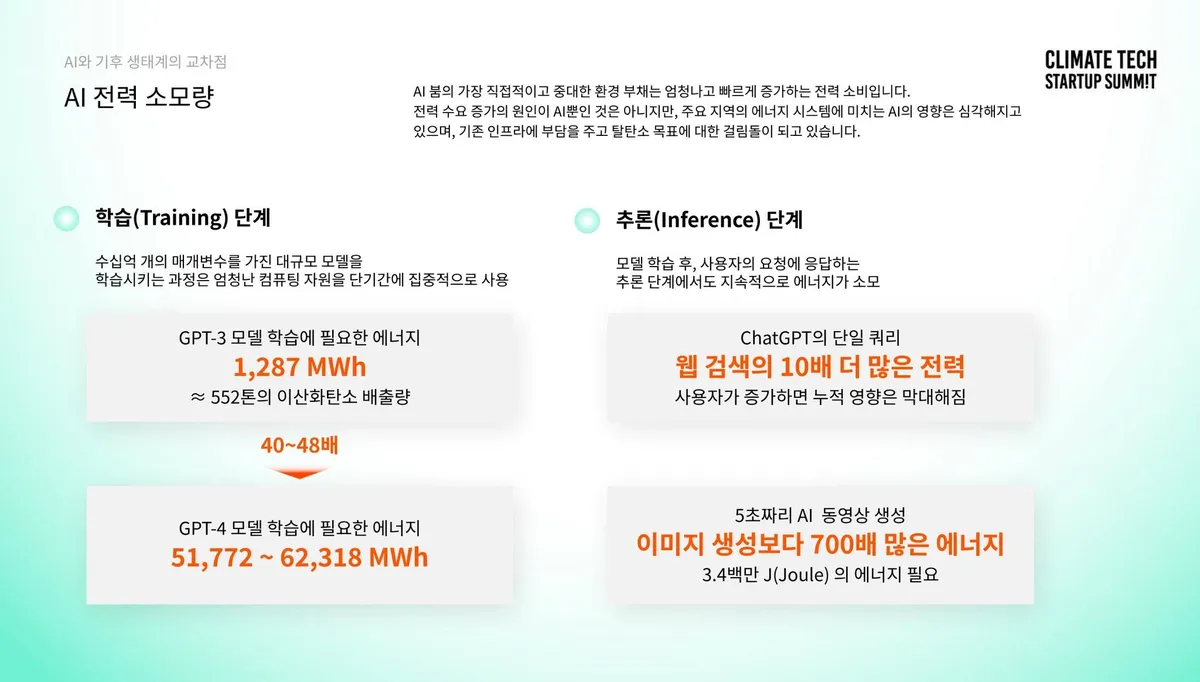 AI와 기후 생태계의 교차점

AI 전력 소모량

CLIMATE TECH
STARTUP SUMM!T

AI 붐의 가장 직접적이고 중대한 환경 부채는 엄청나고 빠르게 증가하는 전력 소비입니다.
전력 수요 증가의 원인이 AI뿐인 것은 아니지만, 주요 지역의 에너지 시스템에 미치는 AI의 영향은 심각해지고 있으며, 기존 인프라에 부담을 주고 탈탄소 목표에 대한 걸림돌이 되고 있습니다.

학습(Training) 단계

수십억 개의 매개변수를 가진 대규모 모델을
학습시키는 과정은 엄청난 컴퓨팅 자원을 단기간에 집중적으로 사용

GPT-3 모델 학습에 필요한 에너지
1,287 MWh
≈ 552톤의 이산화탄소 배출량

40~48배

GPT-4 모델 학습에 필요한 에너지
51,772 ~ 62,318 MWh

추론(Inference) 단계

모델 학습 후, 사용자의 요청에 응답하는
추론 단계에서도 지속적으로 에너지가 소모

ChatGPT의 단일 쿼리
웹 검색의 10배 더 많은 전력
사용자가 증가하면 누적 영향은 막대해짐

5초짜리 AI 동영상 생성
이미지 생성보다 700배 많은 에너지
3.4백만 J(Joule) 의 에너지 필요